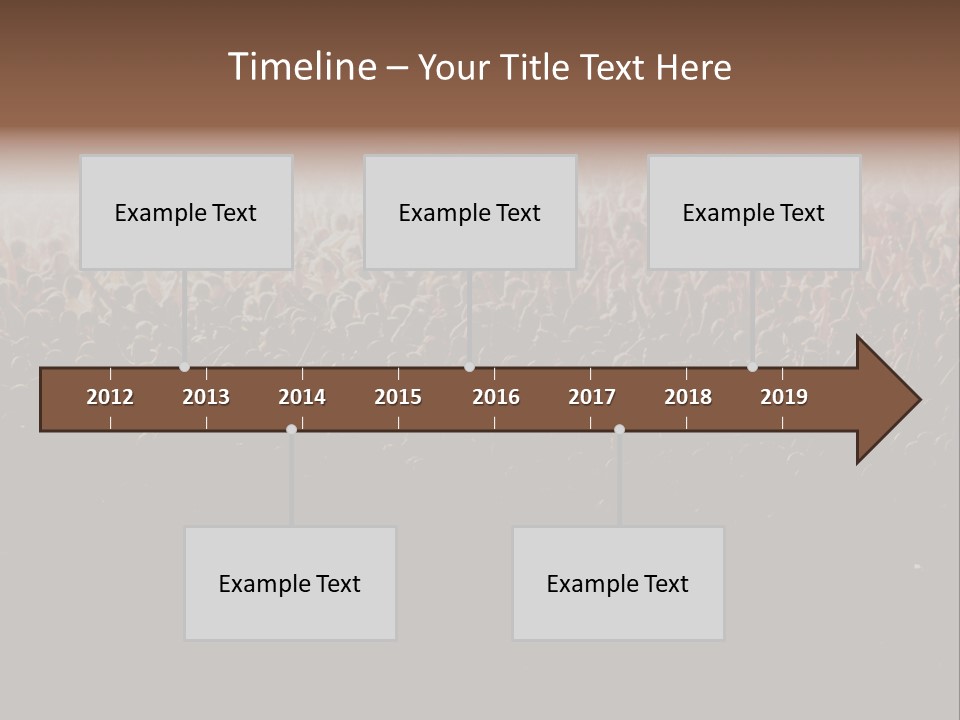 Timeline – Your Title Text Here

Example Text

Example Text

Example Text

2012 2013 2014 2015 2016 2017 2018 2019

Example Text

Example Text